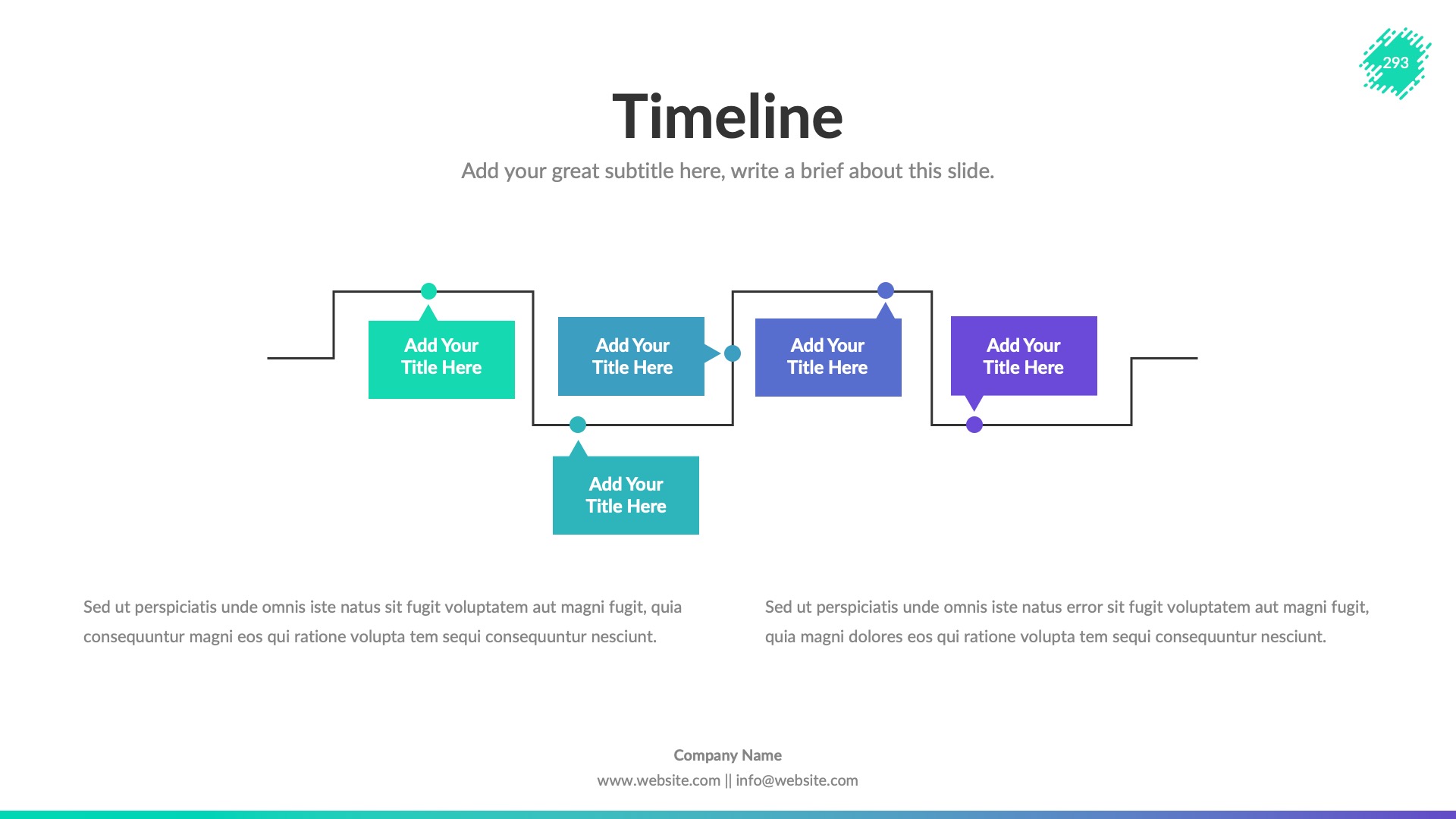 293

Timeline

Add your great subtitle here, write a brief about this slide.

Add Your Title Here

Add Your Title Here

Add Your Title Here

Add Your Title Here

Add Your Title Here

Sed ut perspiciatis unde omnis iste natus sit fugit voluptatem aut magni fugit, quia consequuntur magni eos qui ratione volupta tem sequi consequuntur nesciunt.

Sed ut perspiciatis unde omnis iste natus error sit fugit voluptatem aut magni fugit, quia magni dolores eos qui ratione volupta tem sequi consequuntur nesciunt.

Company Name
www.website.com || info@website.com